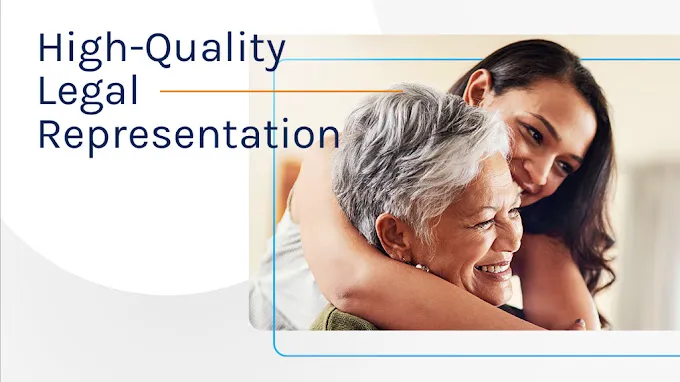 High-Quality Legal Representation